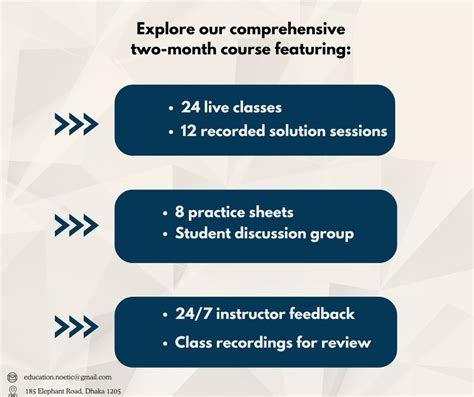 Explore our comprehensive two-month course featuring:

• 24 live classes
• 12 recorded solution sessions

• 8 practice sheets
• Student discussion group

• 24/7 instructor feedback
• Class recordings for review

education.noetic@gmail.com
185 Elephant Road, Dhaka 1205